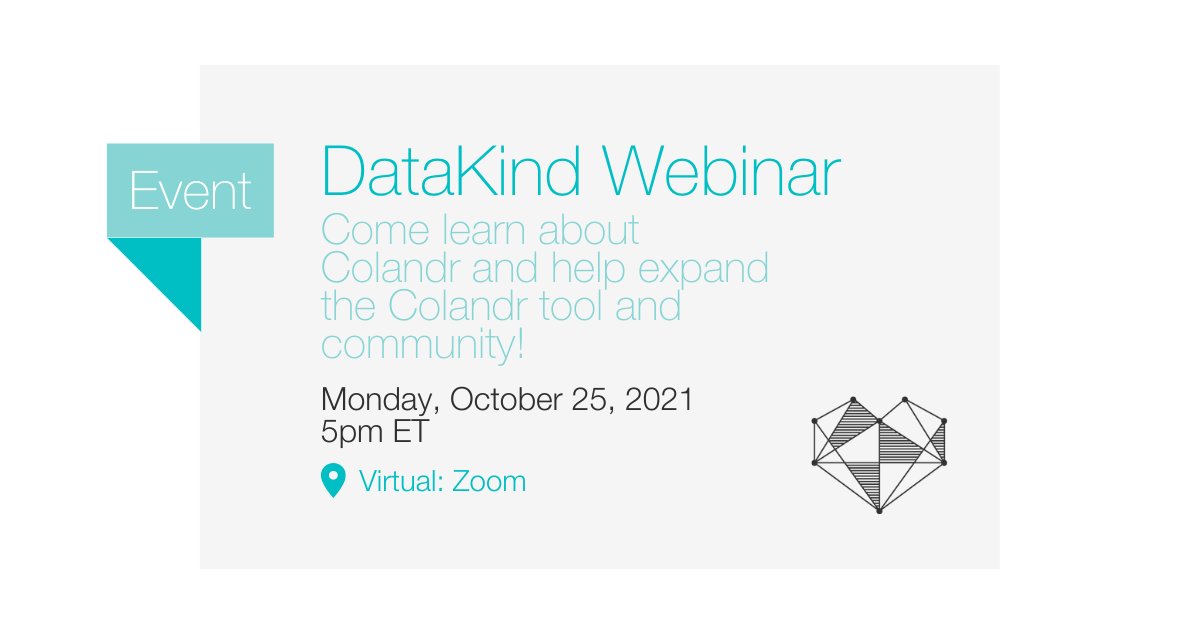 Event

DataKind Webinar

Come learn about Colandr and help expand the Colandr tool and community!

Monday, October 25, 2021
5pm ET

Virtual: Zoom